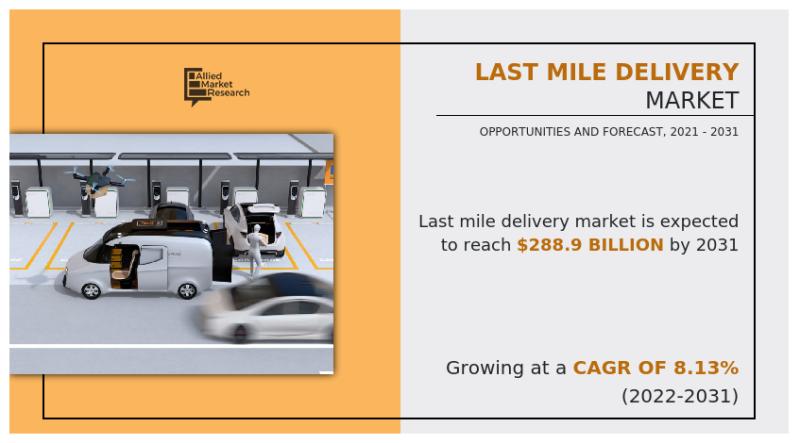 Allied Market Research

LAST MILE DELIVERY MARKET

OPPORTUNITIES AND FORECAST, 2021 - 2031

Last mile delivery market is expected to reach $288.9 BILLION by 2031

Growing at a CAGR OF 8.13% (2022-2031)